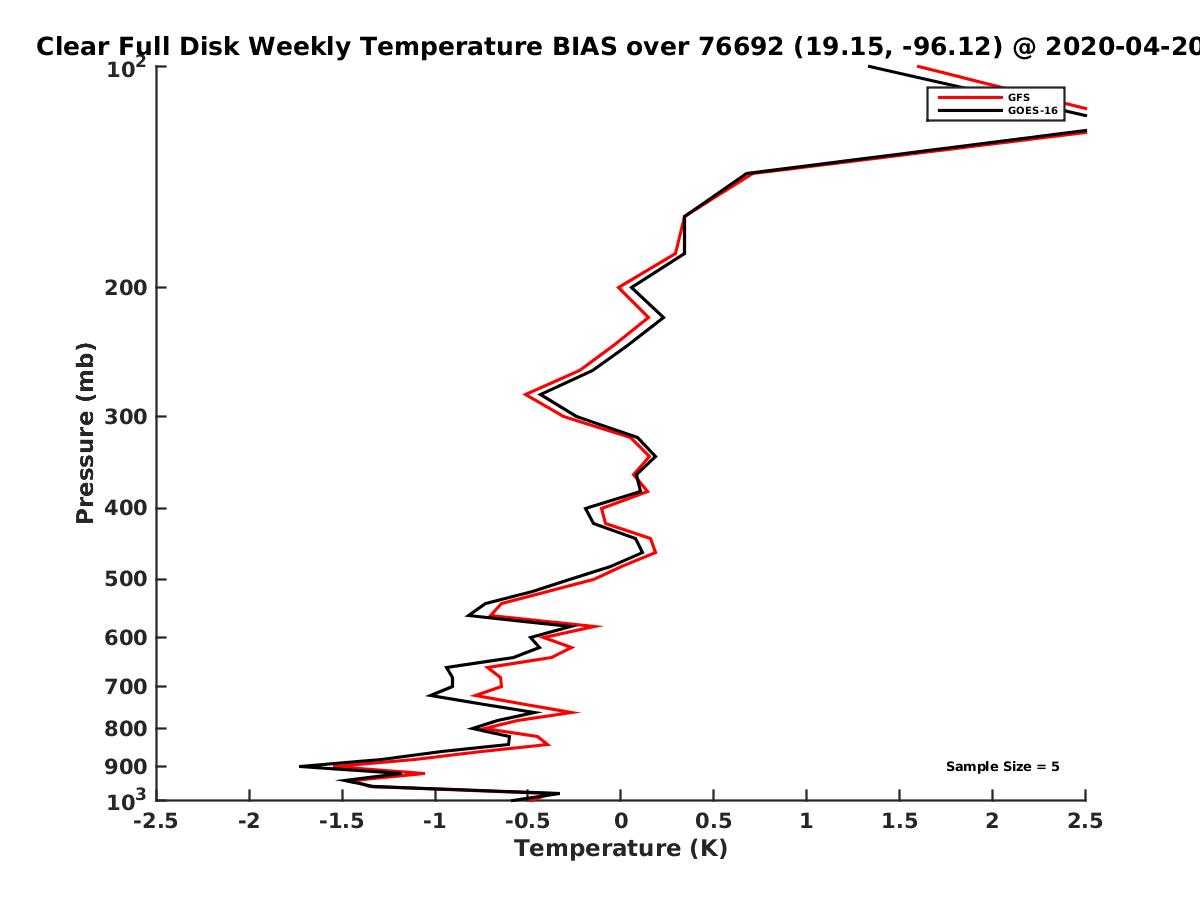 Clear Full Disk Weekly Temperature BIAS over 76692 (19.15, -96.12) @ 2020-04-20

GFS
GOES-16

Pressure (mb)

$10^2$
200
300
400
500
600
700
800
900
$10^3$

Sample Size = 5

-2.5 -2 -1.5 -1 -0.5 0 0.5 1 1.5 2 2.5

Temperature (K)